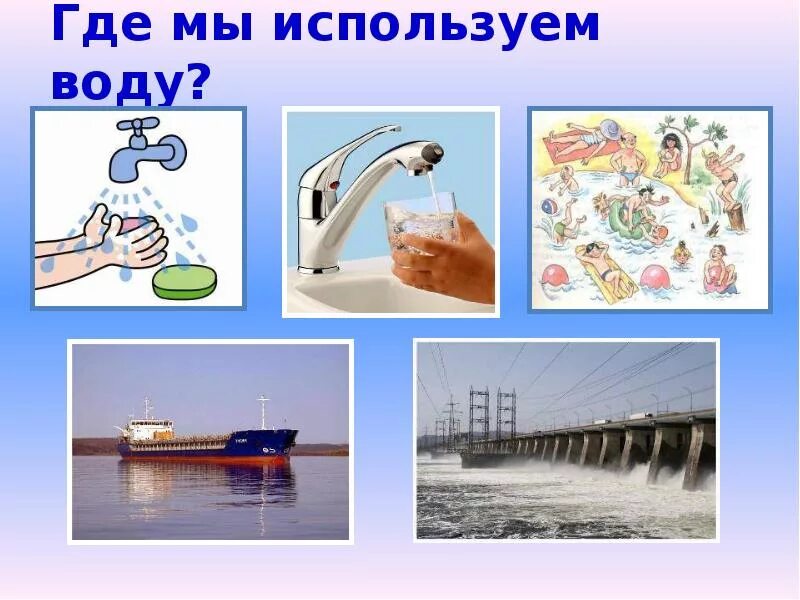 Где мы используем воду?